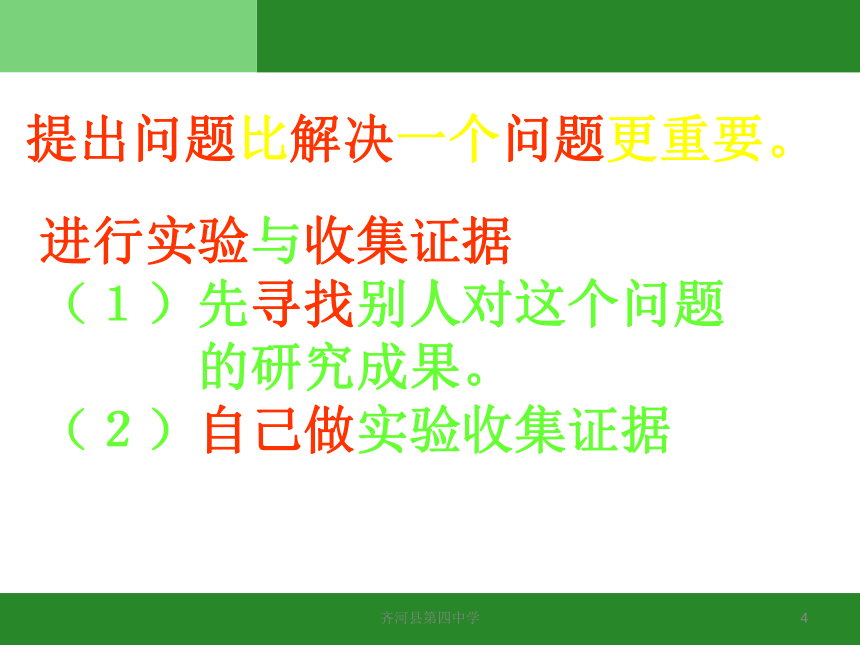 提出问题比解决一个问题更重要。

进行实验与收集证据

（１）先寻找别人对这个问题的研究成果。

（２）自己做实验收集证据

齐河县第四中学

4